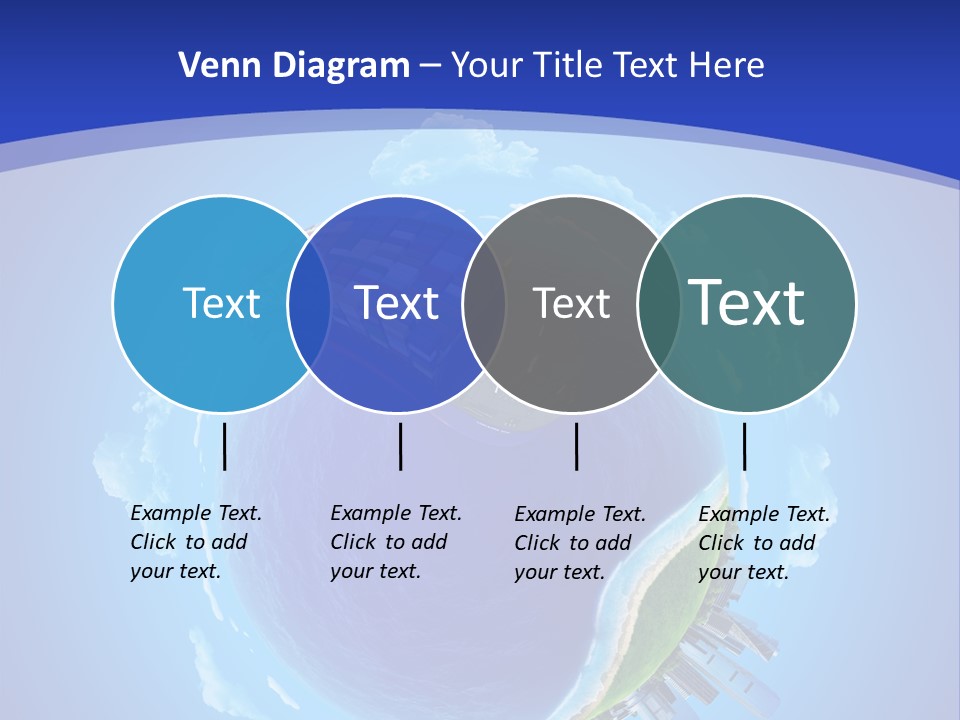 Venn Diagram – Your Title Text Here

Text

Text

Text

Text

Example Text. Click to add your text.

Example Text. Click to add your text.

Example Text. Click to add your text.

Example Text. Click to add your text.